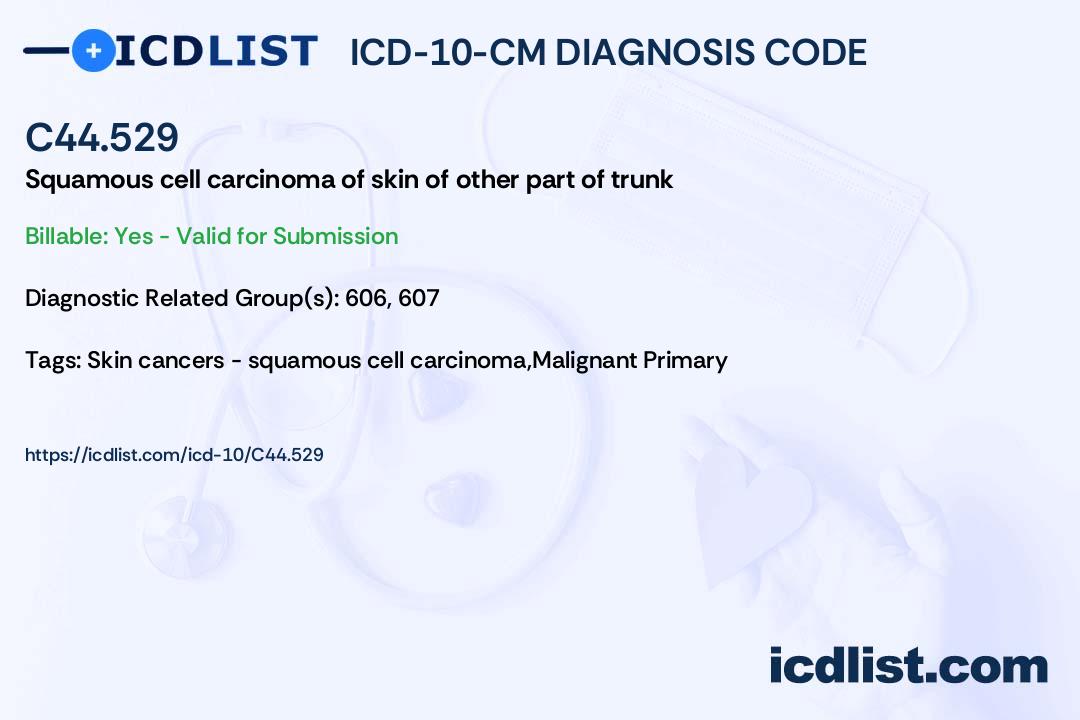 ICDLIST ICD-10-CM DIAGNOSIS CODE

C44.529
Squamous cell carcinoma of skin of other part of trunk

Billable: Yes - Valid for Submission

Diagnostic Related Group(s): 606, 607

Tags: Skin cancers - squamous cell carcinoma,Malignant Primary

https://icdlist.com/icd-10/C44.529

icdlist.com